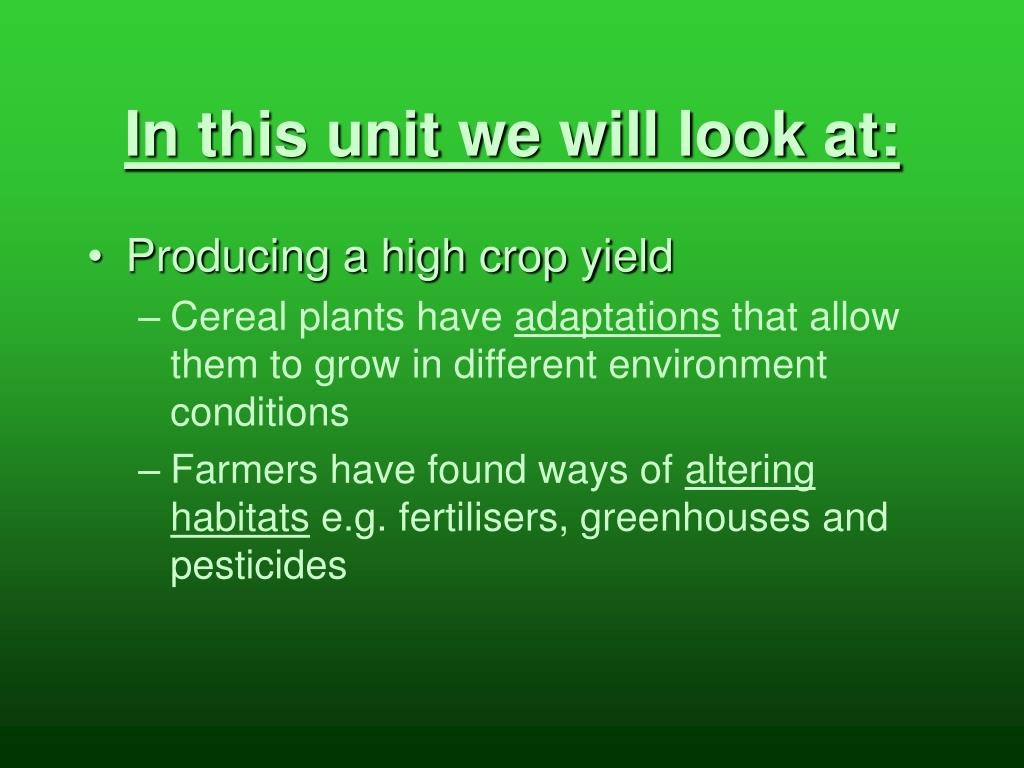 In this unit we will look at:

• Producing a high crop yield
– Cereal plants have adaptations that allow them to grow in different environment conditions
– Farmers have found ways of altering habitats e.g. fertilisers, greenhouses and pesticides